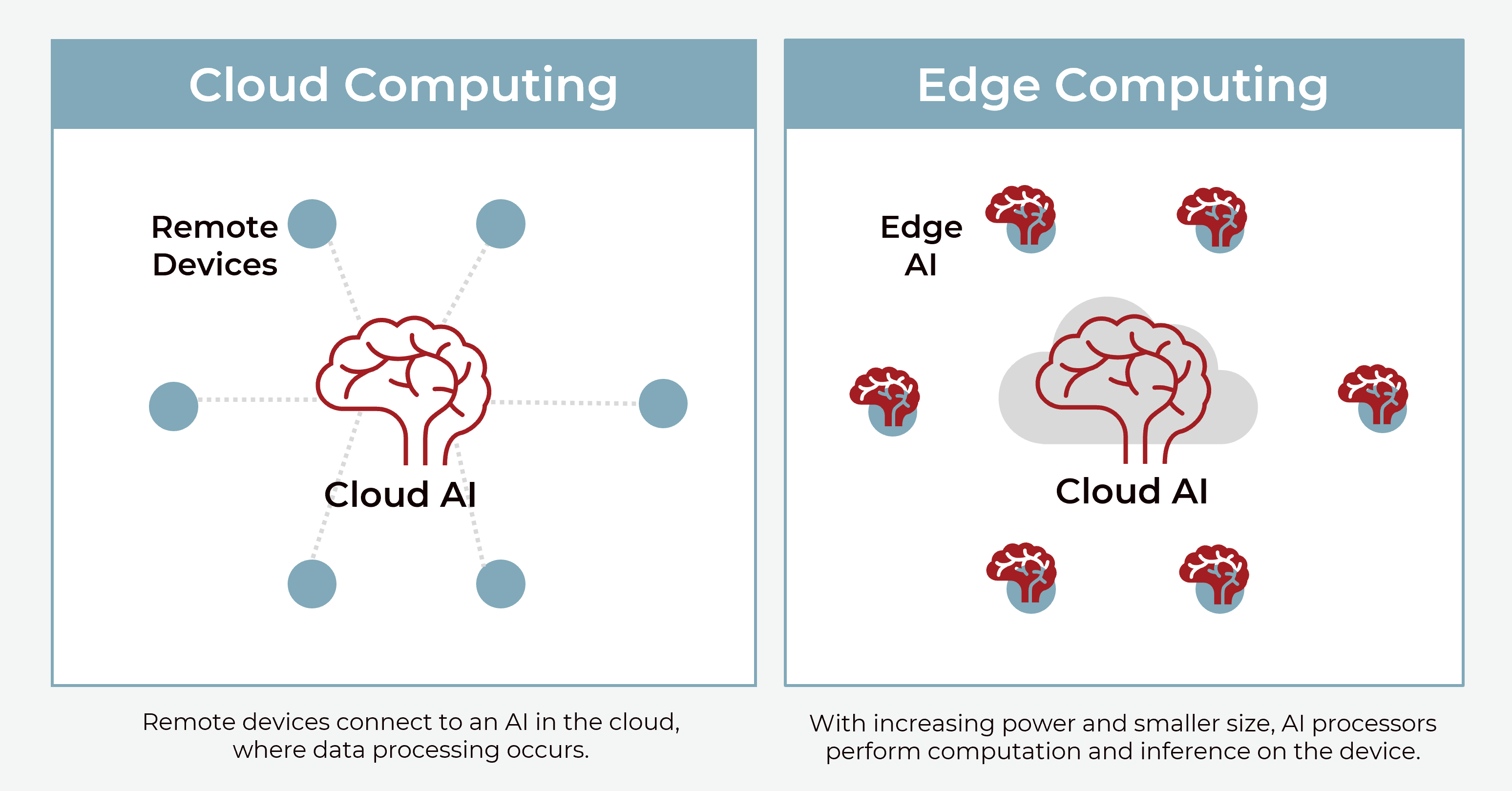 Cloud Computing

Remote Devices

Cloud AI

Remote devices connect to an AI in the cloud, where data processing occurs.

Edge Computing

Edge AI

Cloud AI

With increasing power and smaller size, AI processors perform computation and inference on the device.